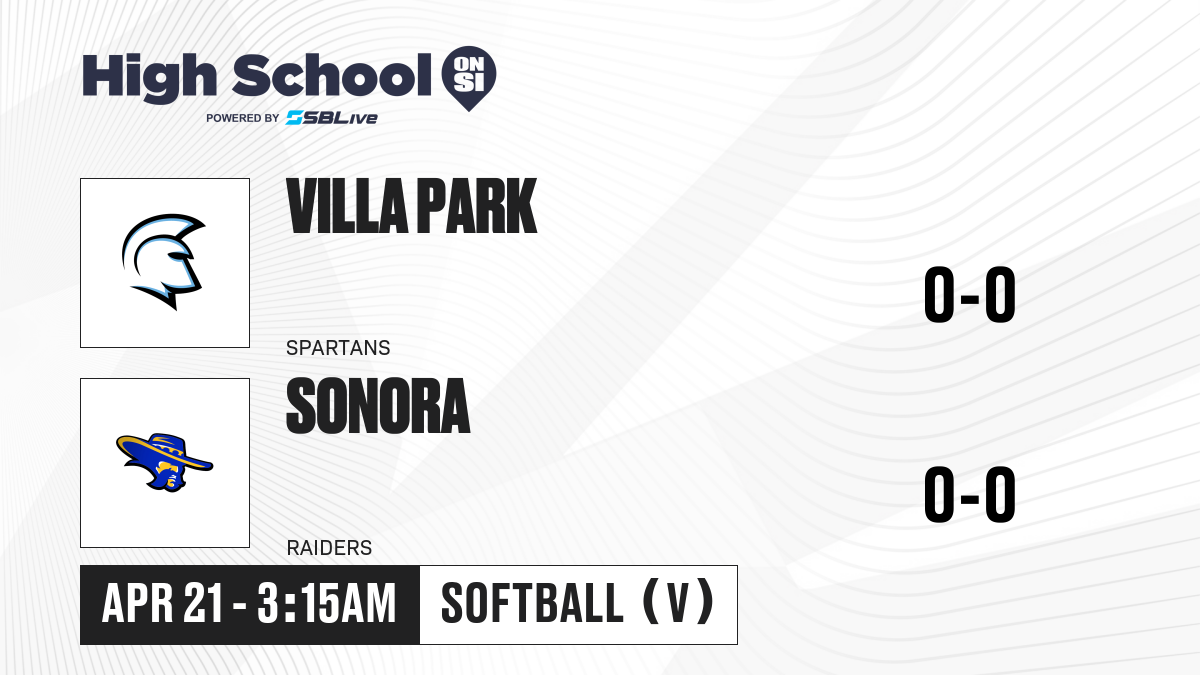 High School ON SI
POWERED BY SBLive

VILLA PARK
SPARTANS
0-0

SONORA
RAIDERS
0-0

APR 21 - 3:15AM
SOFTBALL (V)